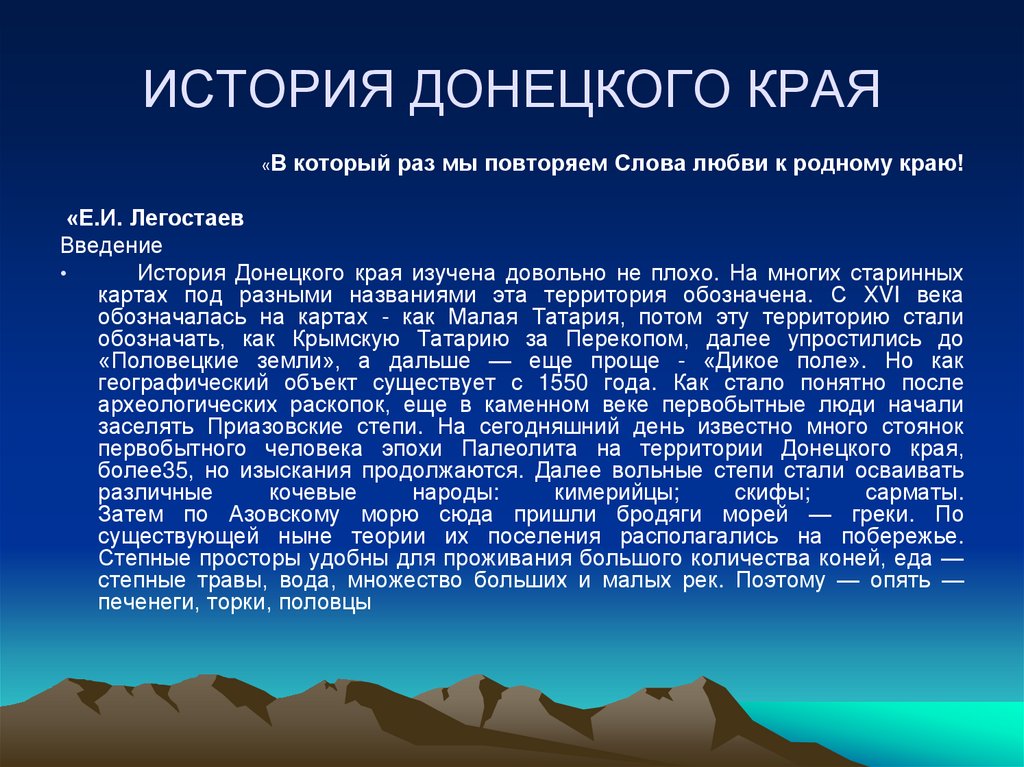 ИСТОРИЯ ДОНЕЦКОГО КРАЯ

«В который раз мы повторяем Слова любви к родному краю!

«Е.И. Легостаев

Введение

• История Донецкого края изучена довольно не плохо. На многих старинных картах под разными названиями эта территория обозначена. С XVI века обозначалась на картах - как Малая Татария, потом эту территорию стали обозначать, как Крымскую Татарию за Перекопом, далее упростились до «Половецкие земли», а дальше — еще проще - «Дикое поле». Но как географический объект существует с 1550 года. Как стало понятно после археологических раскопок, еще в каменном веке первобытные люди начали заселять Приазовские степи. На сегодняшний день известно много стоянок первобытного человека эпохи Палеолита на территории Донецкого края, более35, но изыскания продолжаются. Далее вольные степи стали осваивать различные кочевые народы: кимерийцы; скифы; сарматы. Затем по Азовскому морю сюда пришли бродяги морей — греки. По существующей ныне теории их поселения располагались на побережье. Степные просторы удобны для проживания большого количества коней, еда — степные травы, вода, множество больших и малых рек. Поэтому — опять — печенеги, торки, половцы